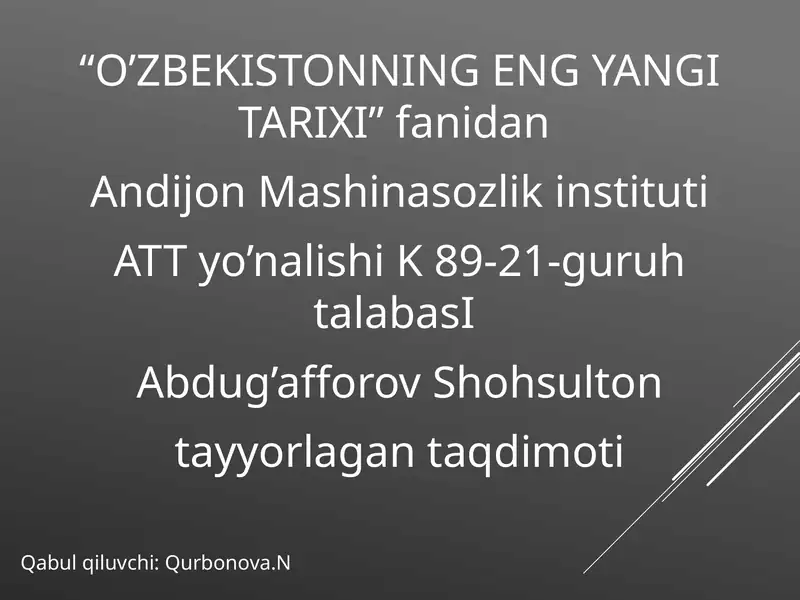 “O’ZBEKISTONNING ENG YANGI TARIXI” fanidan

Andijon Mashinasozlik instituti

ATT yo’nalishi K 89-21-guruh talabasI

Abdug’afforov Shohsulton

tayyorlagan taqdimoti

Qabul qiluvchi: Qurbonova.N